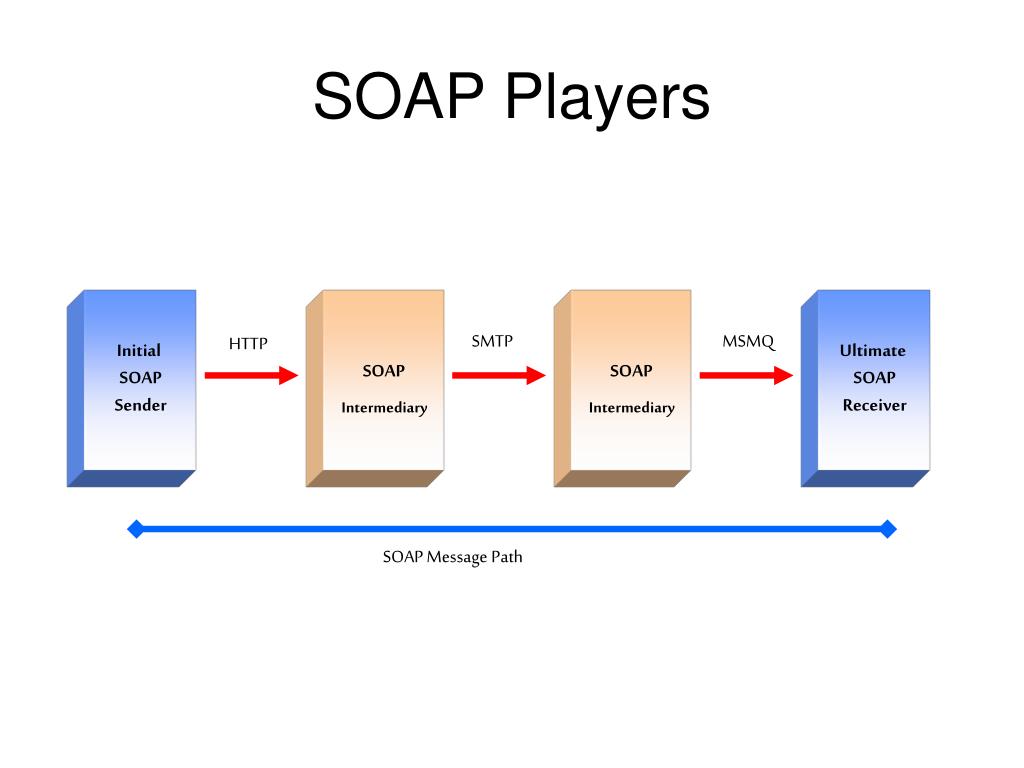 SOAP Players

Initial SOAP Sender

HTTP

SOAP Intermediary

SMTP

SOAP Intermediary

MSMQ

Ultimate SOAP Receiver

SOAP Message Path